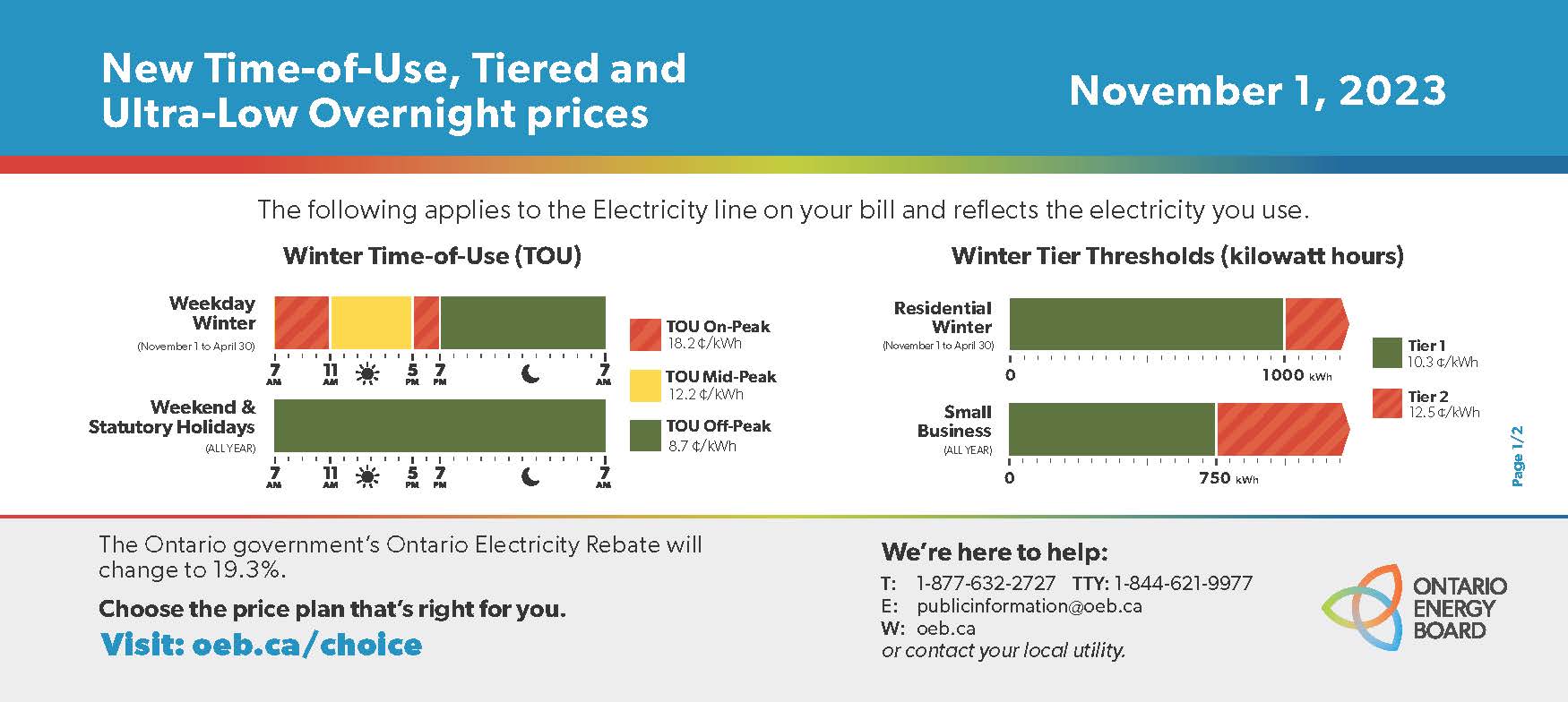 New Time-of-Use, Tiered and Ultra-Low Overnight prices

November 1, 2023

The following applies to the Electricity line on your bill and reflects the electricity you use.

Winter Time-of-Use (TOU)

Weekday Winter
(November 1 to April 30)

7 AM 11 AM 5 PM 7 PM 7 AM

Weekend & Statutory Holidays
(ALL YEAR)

7 AM 11 AM 5 PM 7 PM 7 AM

TOU On-Peak
18.2 ¢/kWh

TOU Mid-Peak
12.2 ¢/kWh

TOU Off-Peak
8.7 ¢/kWh

Winter Tier Thresholds (kilowatt hours)

Residential Winter
(November 1 to April 30)

0 1000 kWh

Small Business
(ALL YEAR)

0 750 kWh

Tier 1
10.3 ¢/kWh

Tier 2
12.5 ¢/kWh

Page 1/2

The Ontario government's Ontario Electricity Rebate will change to 19.3%.

Choose the price plan that's right for you.

Visit: oeb.ca/choice

We're here to help:
T: 1-877-632-2727 TTY: 1-844-621-9977
E: publicinformation@oeb.ca
W: oeb.ca
or contact your local utility.

ONTARIO ENERGY BOARD